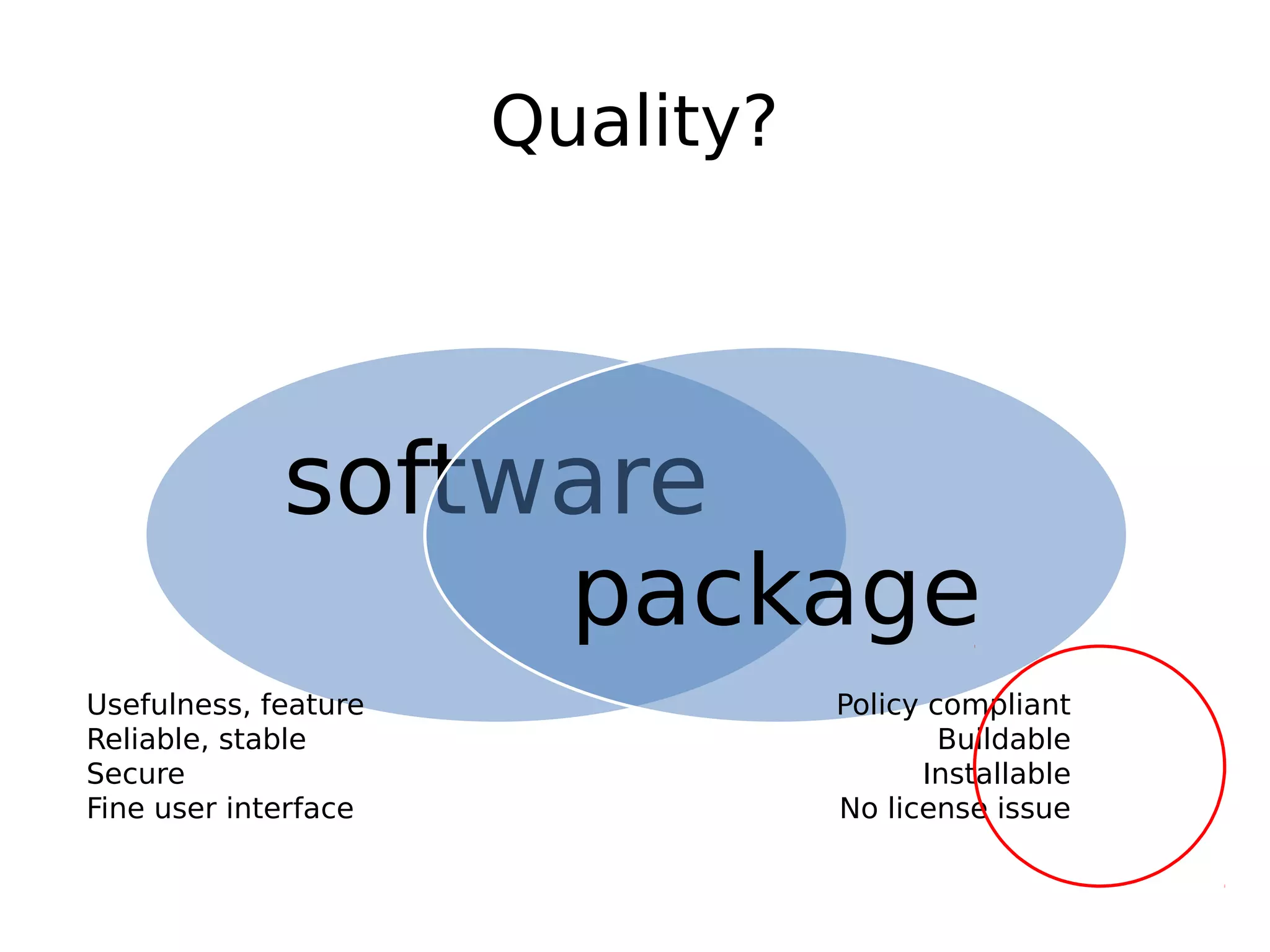 Quality?

software

package

Usefulness, feature
Reliable, stable
Secure
Fine user interface

Policy compliant
Buildable
Installable
No license issue